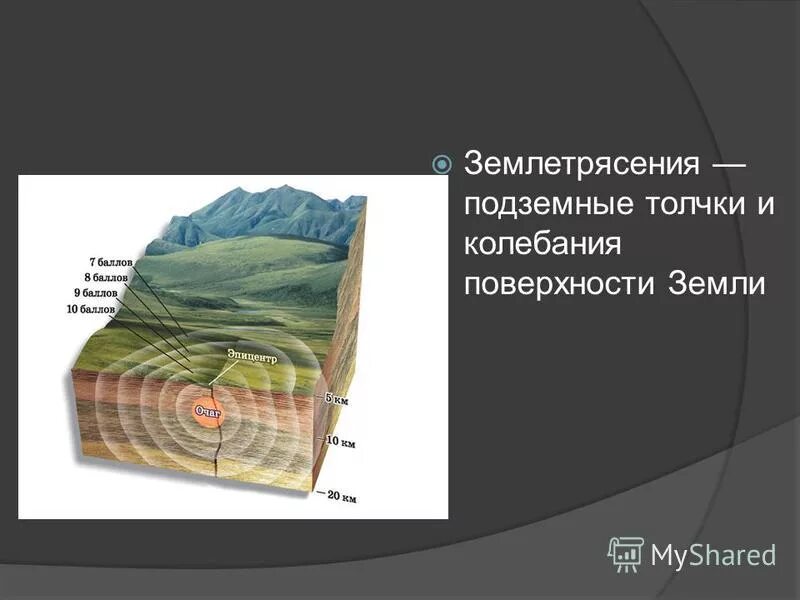 7 баллов
8 баллов
9 баллов
10 баллов
Эпицентр
Очаг
5 км
10 км
20 км

Землетрясения — подземные толчки и колебания поверхности Земли

MyShared